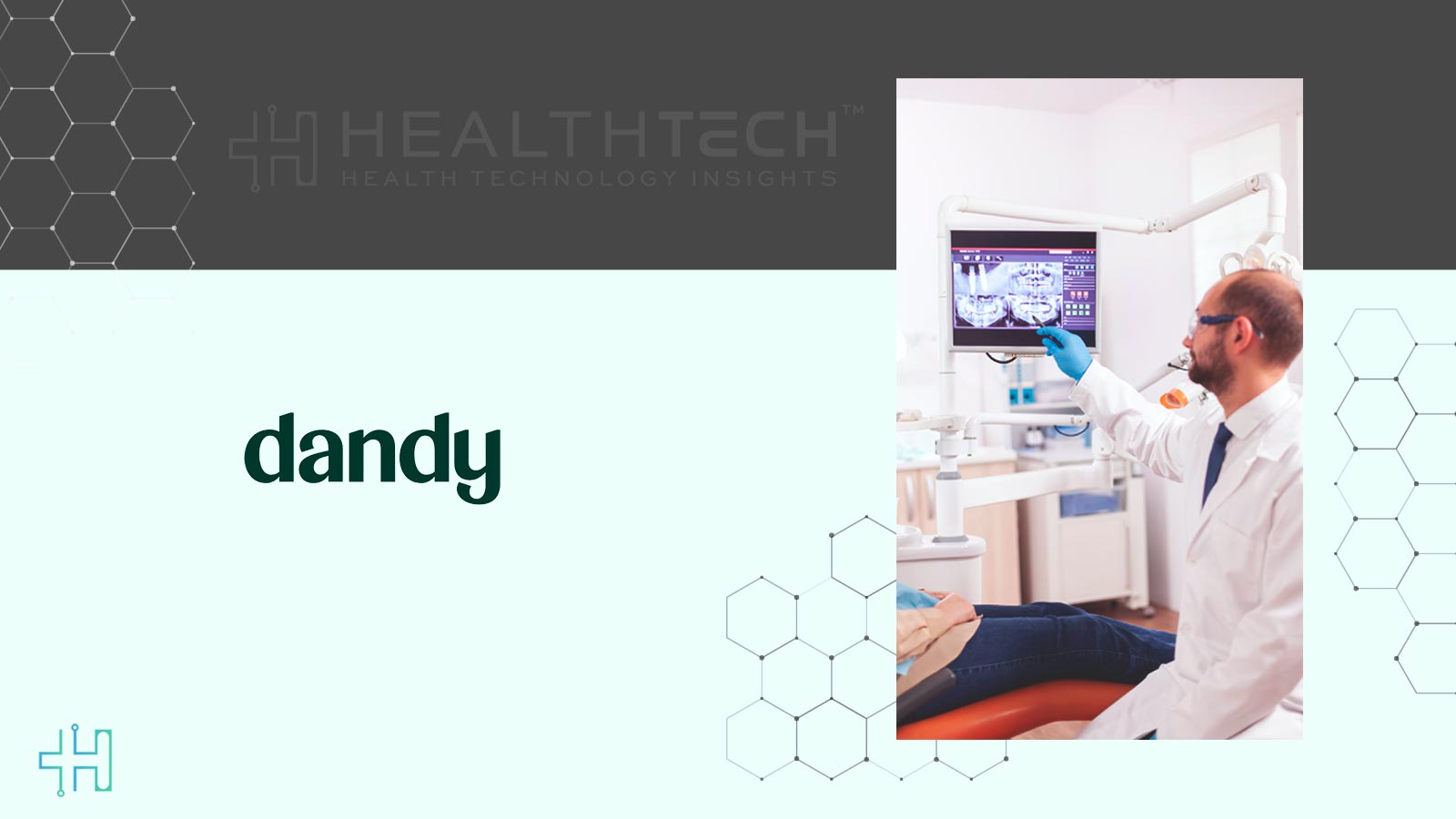 HEALTHTECH™
HEALTH TECHNOLOGY INSIGHTS

dandy